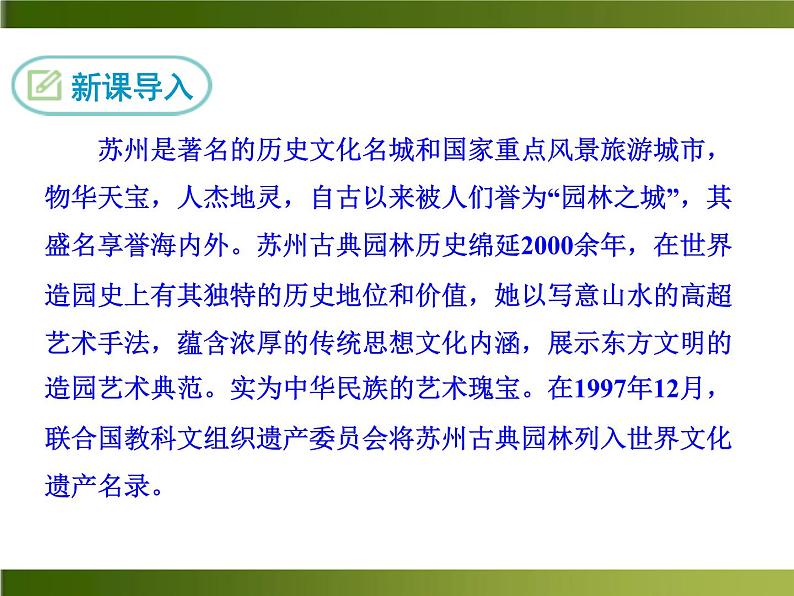 新课导入

苏州是著名的历史文化名城和国家重点风景旅游城市，物华天宝，人杰地灵，自古以来被人们誉为“园林之城”，其盛名享誉海内外。苏州古典园林历史绵延2000余年，在世界造园史上有其独特的历史地位和价值，她以写意山水的高超艺术手法，蕴含浓厚的传统思想文化内涵，展示东方文明的造园艺术典范。实为中华民族的艺术瑰宝。在1997年12月，联合国教科文组织遗产委员会将苏州古典园林列入世界文化遗产名录。